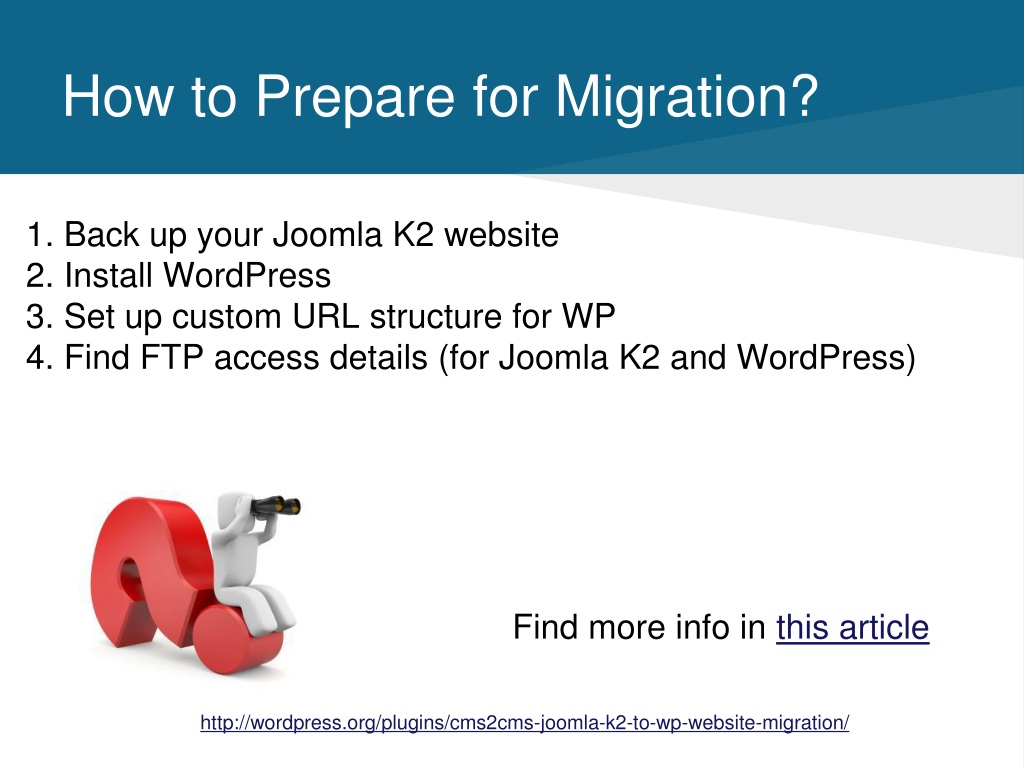 How to Prepare for Migration?

1. Back up your Joomla K2 website
2. Install WordPress
3. Set up custom URL structure for WP
4. Find FTP access details (for Joomla K2 and WordPress)

Find more info in this article

http://wordpress.org/plugins/cms2cms-joomla-k2-to-wp-website-migration/